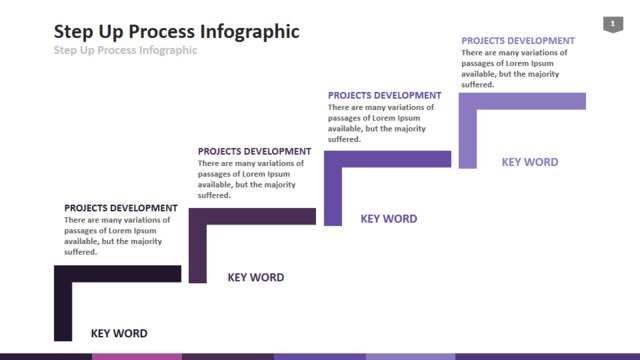 Step Up Process Infographic
Step Up Process Infographic

1

PROJECTS DEVELOPMENT
There are many variations of passages of Lorem Ipsum available, but the majority suffered.

KEY WORD

PROJECTS DEVELOPMENT
There are many variations of passages of Lorem Ipsum available, but the majority suffered.

KEY WORD

PROJECTS DEVELOPMENT
There are many variations of passages of Lorem Ipsum available, but the majority suffered.

KEY WORD

PROJECTS DEVELOPMENT
There are many variations of passages of Lorem Ipsum available, but the majority suffered.

KEY WORD